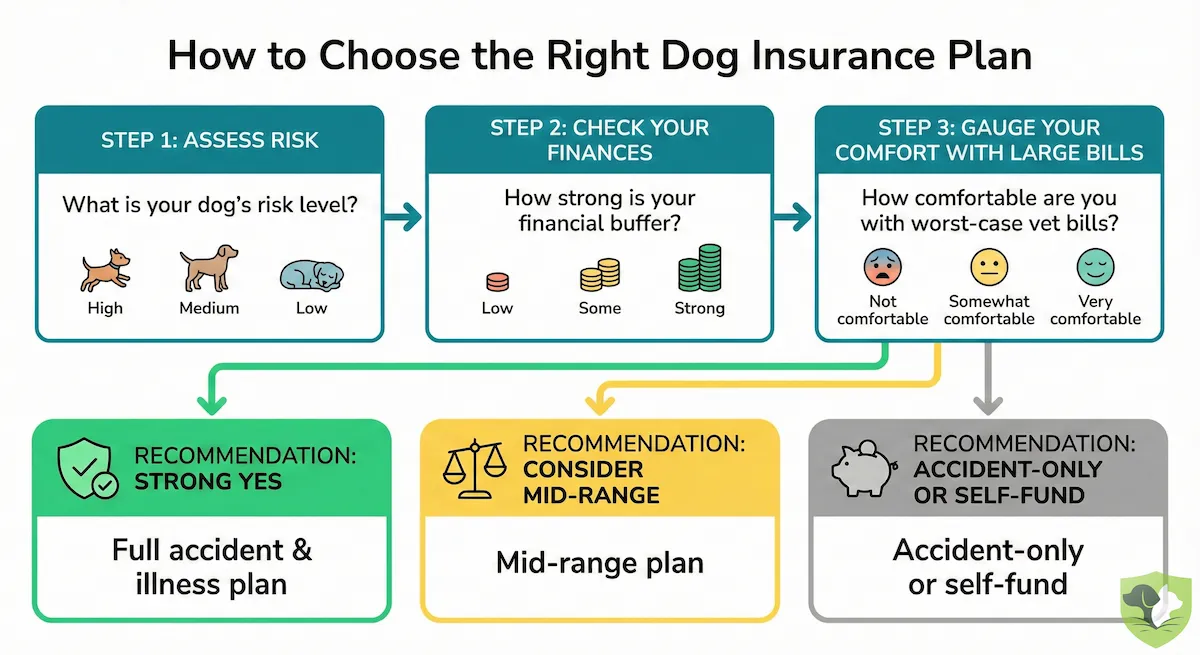 How to Choose the Right Dog Insurance Plan

STEP 1: ASSESS RISK

What is your dog's risk level?

High Medium Low

STEP 2: CHECK YOUR FINANCES

How strong is your financial buffer?

Low Some Strong

STEP 3: GAUGE YOUR COMFORT WITH LARGE BILLS

How comfortable are you with worst-case vet bills?

Not comfortable Somewhat comfortable Very comfortable

RECOMMENDATION: STRONG YES

Full accident & illness plan

RECOMMENDATION: CONSIDER MID-RANGE

Mid-range plan

RECOMMENDATION: ACCIDENT-ONLY OR SELF-FUND

Accident-only or self-fund